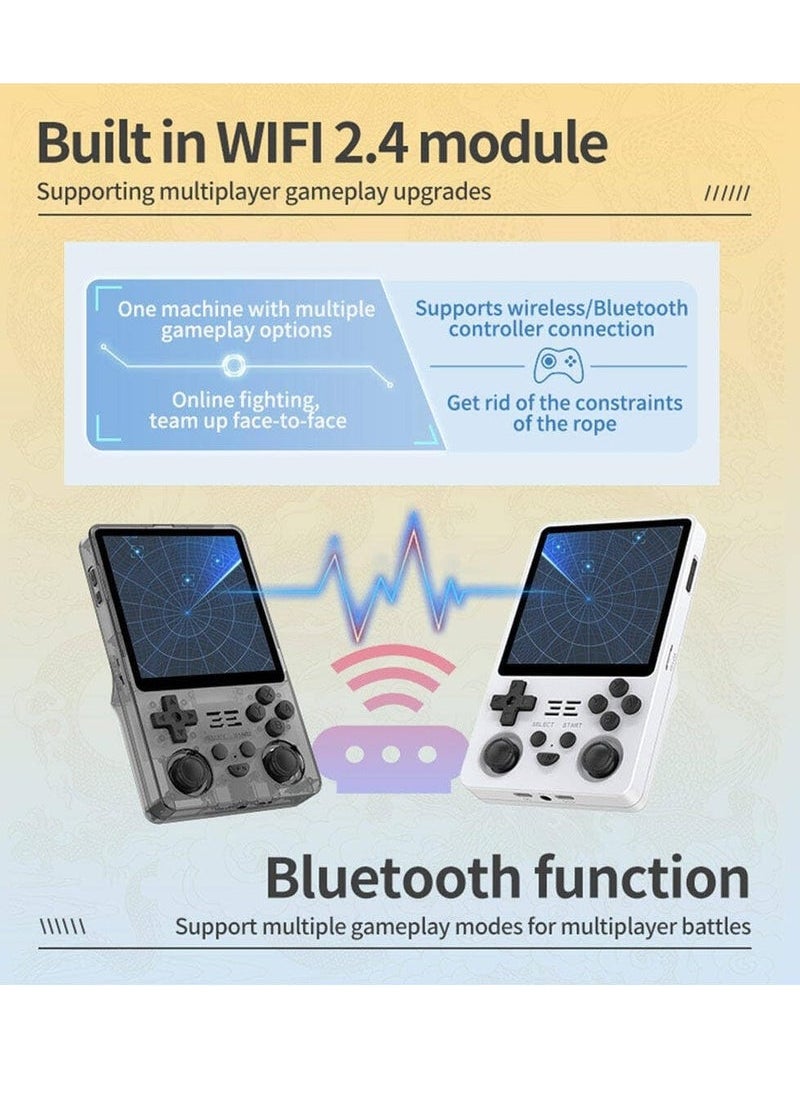 Built in WIFI 2.4 module

Supporting multiplayer gameplay upgrades //////

One machine with multiple gameplay options

Online fighting, team up face-to-face

Supports wireless/Bluetooth controller connection

Get rid of the constraints of the rope

SELECT START

Bluetooth function

\\\\\\ Support multiple gameplay modes for multiplayer battles